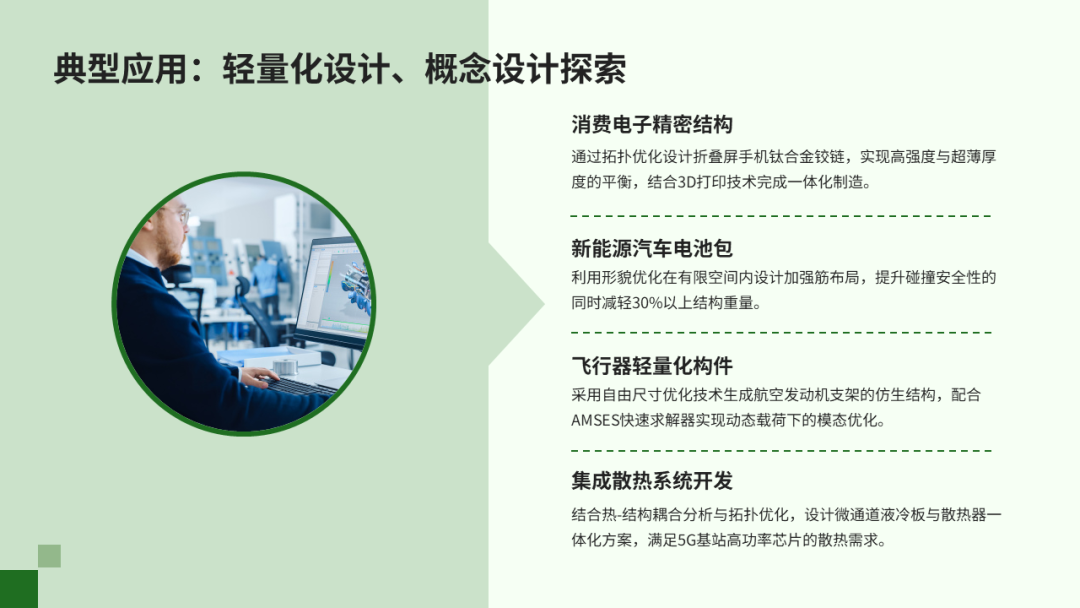 典型应用：轻量化设计、概念设计探索

消费电子精密结构

通过拓扑优化设计折叠屏手机钛合金铰链，实现高强度与超薄厚度的平衡，结合3D打印技术完成一体化制造。

新能源汽车电池包

利用形貌优化在有限空间内设计加强筋布局，提升碰撞安全性的同时减轻30%以上结构重量。

飞行器轻量化构件

采用自由尺寸优化技术生成航空发动机支架的仿生结构，配合AMSES快速求解器实现动态载荷下的模态优化。

集成散热系统开发

结合热-结构耦合分析与拓扑优化，设计微通道液冷板与散热器一体化方案，满足5G基站高功率芯片的散热需求。